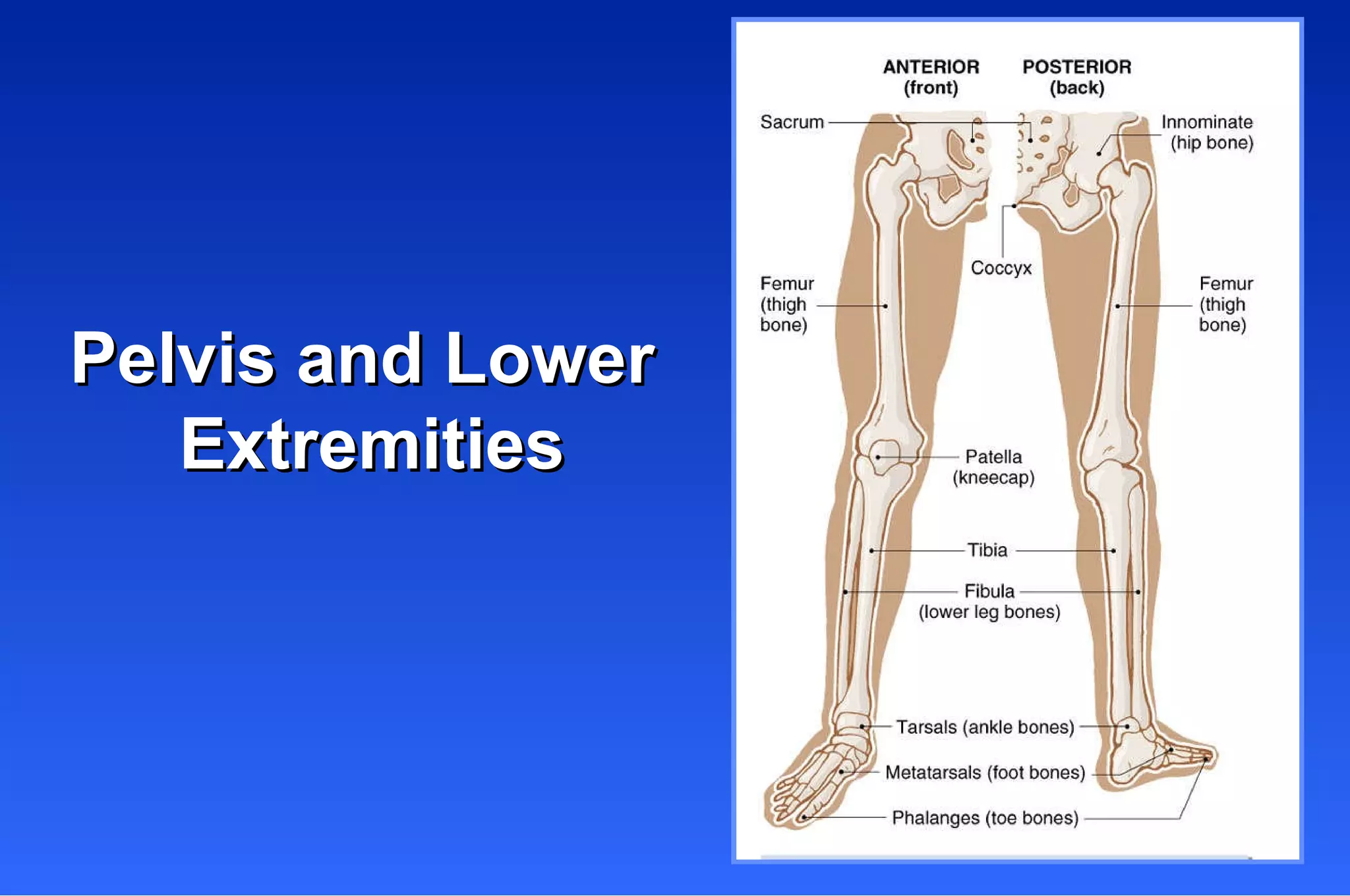 Pelvis and Lower Extremities

ANTERIOR (front)

POSTERIOR (back)

Sacrum

Innominate (hip bone)

Coccyx

Femur (thigh bone)

Femur (thigh bone)

Patella (kneecap)

Tibia

Fibula (lower leg bones)

Tarsals (ankle bones)

Metatarsals (foot bones)

Phalanges (toe bones)